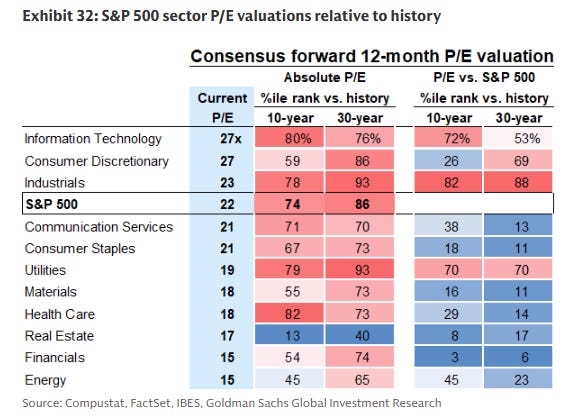 Exhibit 32: S&P 500 sector P/E valuations relative to history

Consensus forward 12-month P/E valuation

| | Current P/E | Absolute P/E %ile rank vs. history 10-year | Absolute P/E %ile rank vs. history 30-year | P/E vs. S&P 500 %ile rank vs. history 10-year | P/E vs. S&P 500 %ile rank vs. history 30-year |
|---|---|---|---|---|---|
| Information Technology | 27x | 80% | 76% | 72% | 53% |
| Consumer Discretionary | 27 | 59 | 86 | 26 | 69 |
| Industrials | 23 | 78 | 93 | 82 | 88 |
| S&P 500 | 22 | 74 | 86 | | |
| Communication Services | 21 | 71 | 70 | 38 | 13 |
| Consumer Staples | 21 | 67 | 73 | 18 | 11 |
| Utilities | 19 | 79 | 93 | 70 | 70 |
| Materials | 18 | 55 | 73 | 16 | 11 |
| Health Care | 18 | 82 | 73 | 29 | 14 |
| Real Estate | 17 | 13 | 40 | 8 | 17 |
| Financials | 15 | 54 | 74 | 3 | 6 |
| Energy | 15 | 45 | 65 | 45 | 23 |

Source: Compustat, FactSet, IBES, Goldman Sachs Global Investment Research